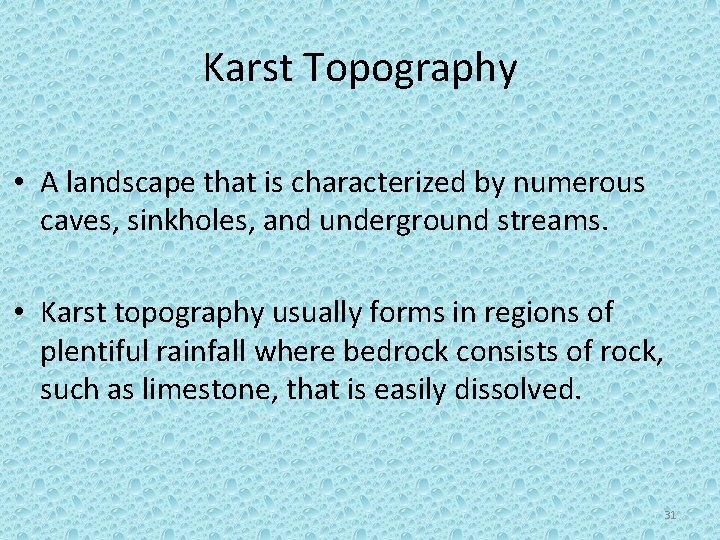 Karst Topography

• A landscape that is characterized by numerous caves, sinkholes, and underground streams.

• Karst topography usually forms in regions of plentiful rainfall where bedrock consists of rock, such as limestone, that is easily dissolved.

31